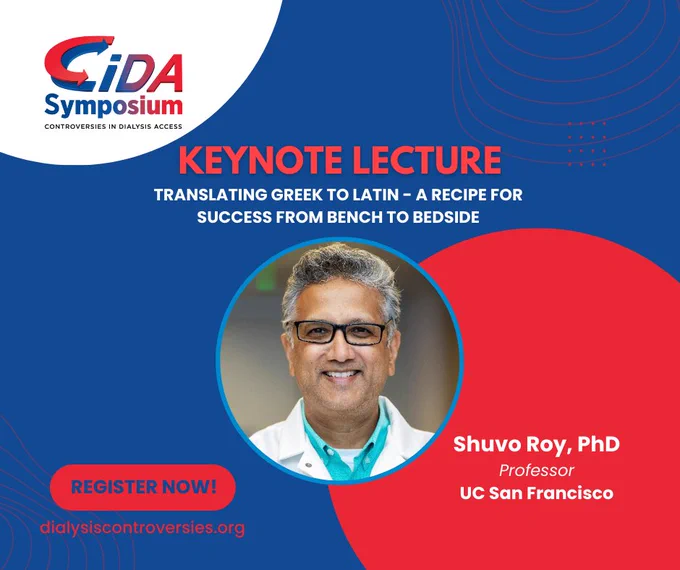 CiDA
Symposium
CONTROVERSIES IN DIALYSIS ACCESS

KEYNOTE LECTURE

TRANSLATING GREEK TO LATIN - A RECIPE FOR SUCCESS FROM BENCH TO BEDSIDE

Shuvo Roy, PhD
Professor
UC San Francisco

REGISTER NOW!

dialysiscontroversies.org